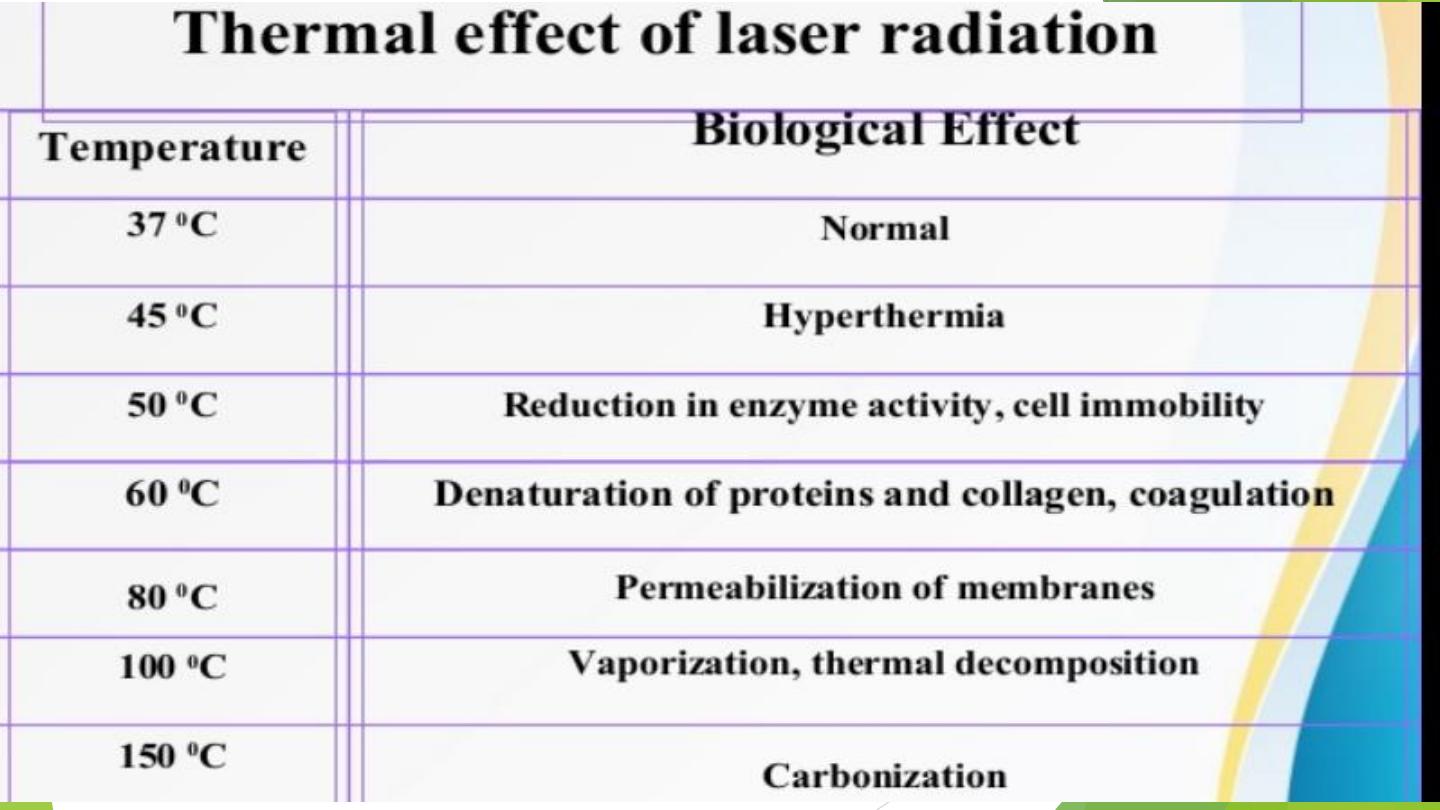 Thermal effect of laser radiation

| Temperature | Biological Effect |
|---|---|
| 37 $^0$C | Normal |
| 45 $^0$C | Hyperthermia |
| 50 $^0$C | Reduction in enzyme activity, cell immobility |
| 60 $^0$C | Denaturation of proteins and collagen, coagulation |
| 80 $^0$C | Permeabilization of membranes |
| 100 $^0$C | Vaporization, thermal decomposition |
| 150 $^0$C | Carbonization |